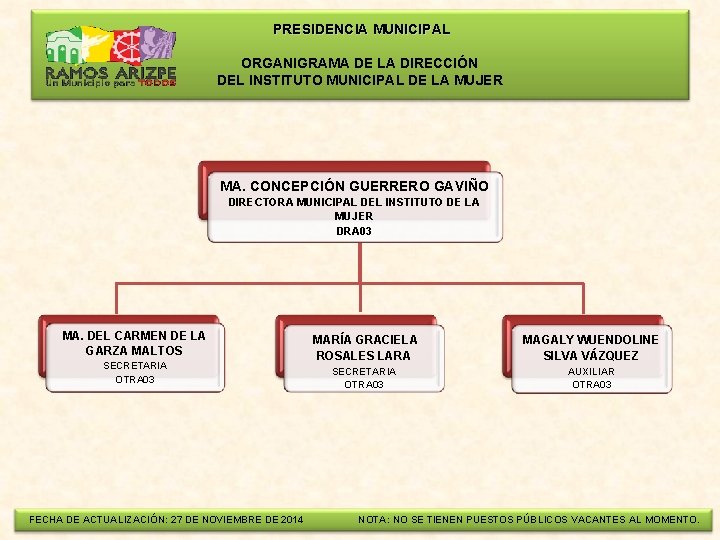 RAMOS ARIZPE
Un Municipio para Todos

PRESIDENCIA MUNICIPAL

ORGANIGRAMA DE LA DIRECCIÓN
DEL INSTITUTO MUNICIPAL DE LA MUJER

MA. CONCEPCIÓN GUERRERO GAVIÑO
DIRECTORA MUNICIPAL DEL INSTITUTO DE LA MUJER
DRA03

MA. DEL CARMEN DE LA GARZA MALTOS
SECRETARIA
OTRA03

MARÍA GRACIELA ROSALES LARA
SECRETARIA
OTRA03

MAGALY WUENDOLINE SILVA VÁZQUEZ
AUXILIAR
OTRA03

FECHA DE ACTUALIZACIÓN: 27 DE NOVIEMBRE DE 2014

NOTA: NO SE TIENEN PUESTOS PÚBLICOS VACANTES AL MOMENTO.